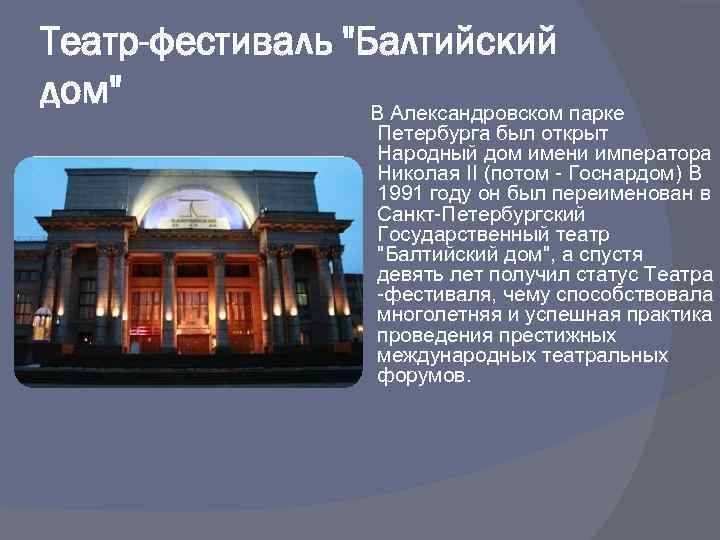 Театр-фестиваль "Балтийский дом"

В Александровском парке Петербурга был открыт Народный дом имени императора Николая II (потом - Госнардом) В 1991 году он был переименован в Санкт-Петербургский Государственный театр "Балтийский дом", а спустя девять лет получил статус Театра -фестиваля, чему способствовала многолетняя и успешная практика проведения престижных международных театральных форумов.